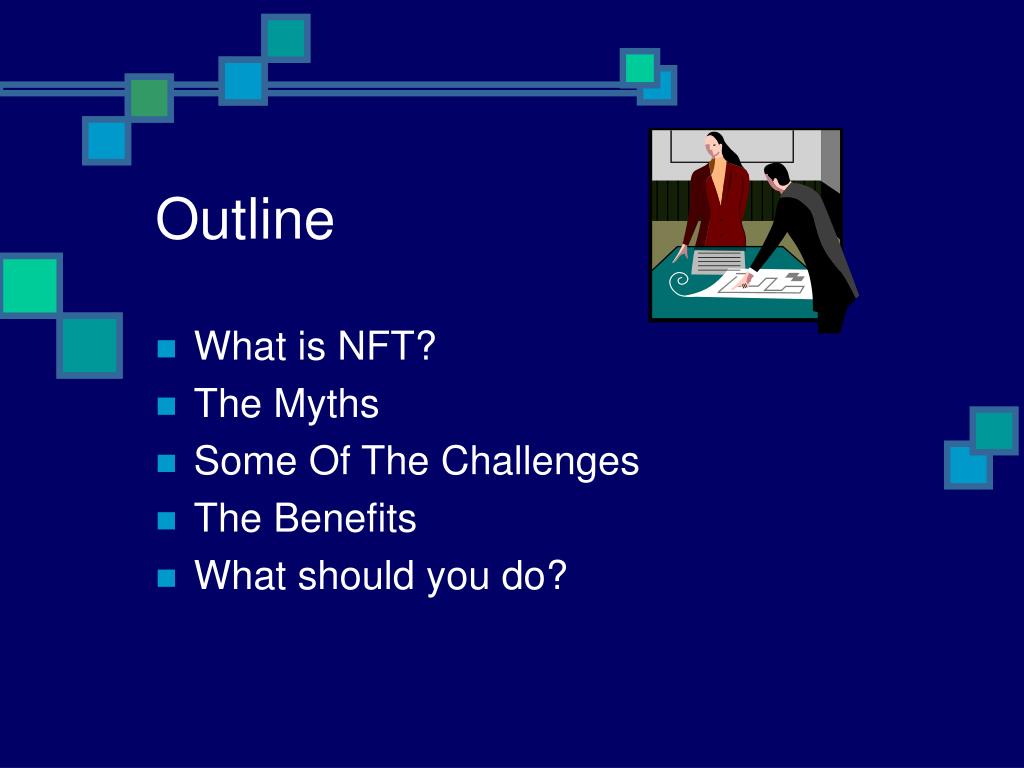 Outline

- What is NFT?
- The Myths
- Some Of The Challenges
- The Benefits
- What should you do?